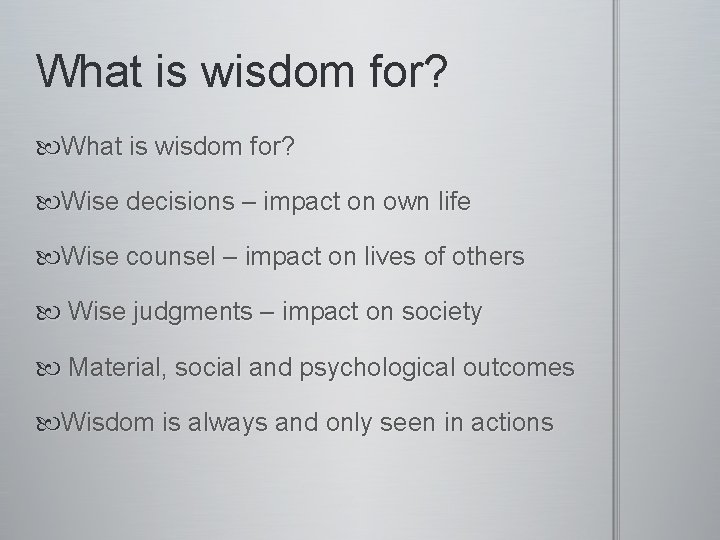 What is wisdom for?

What is wisdom for?

Wise decisions – impact on own life

Wise counsel – impact on lives of others

Wise judgments – impact on society

Material, social and psychological outcomes

Wisdom is always and only seen in actions